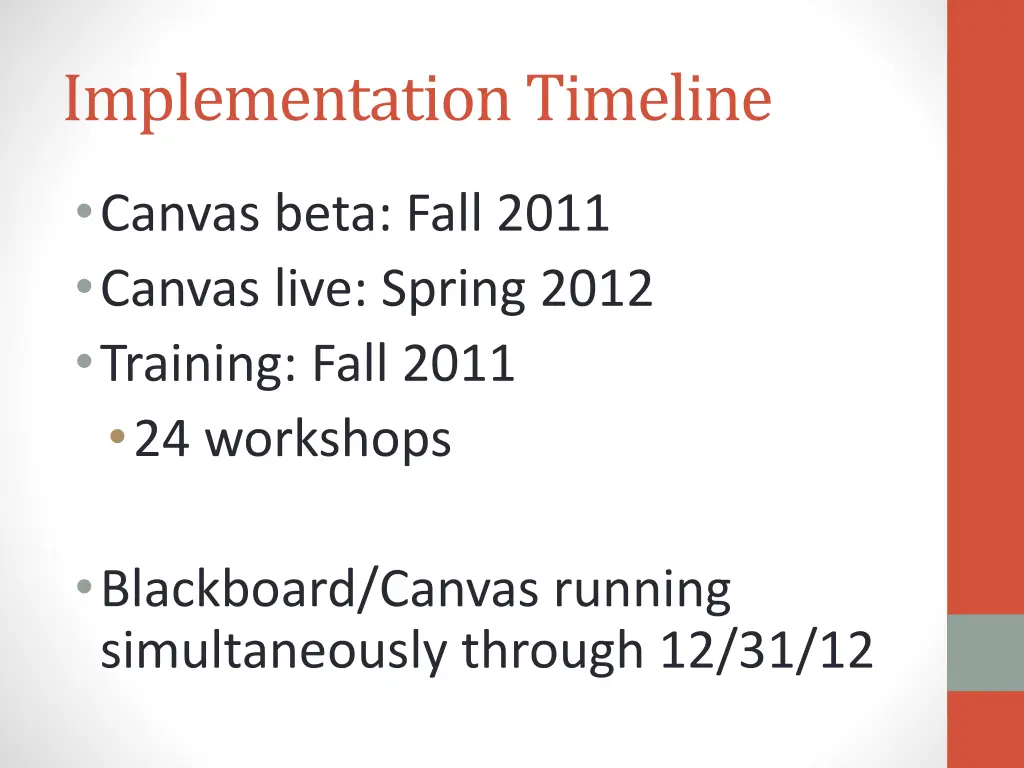 Implementation Timeline

• Canvas beta: Fall 2011
• Canvas live: Spring 2012
• Training: Fall 2011
  • 24 workshops

• Blackboard/Canvas running simultaneously through 12/31/12